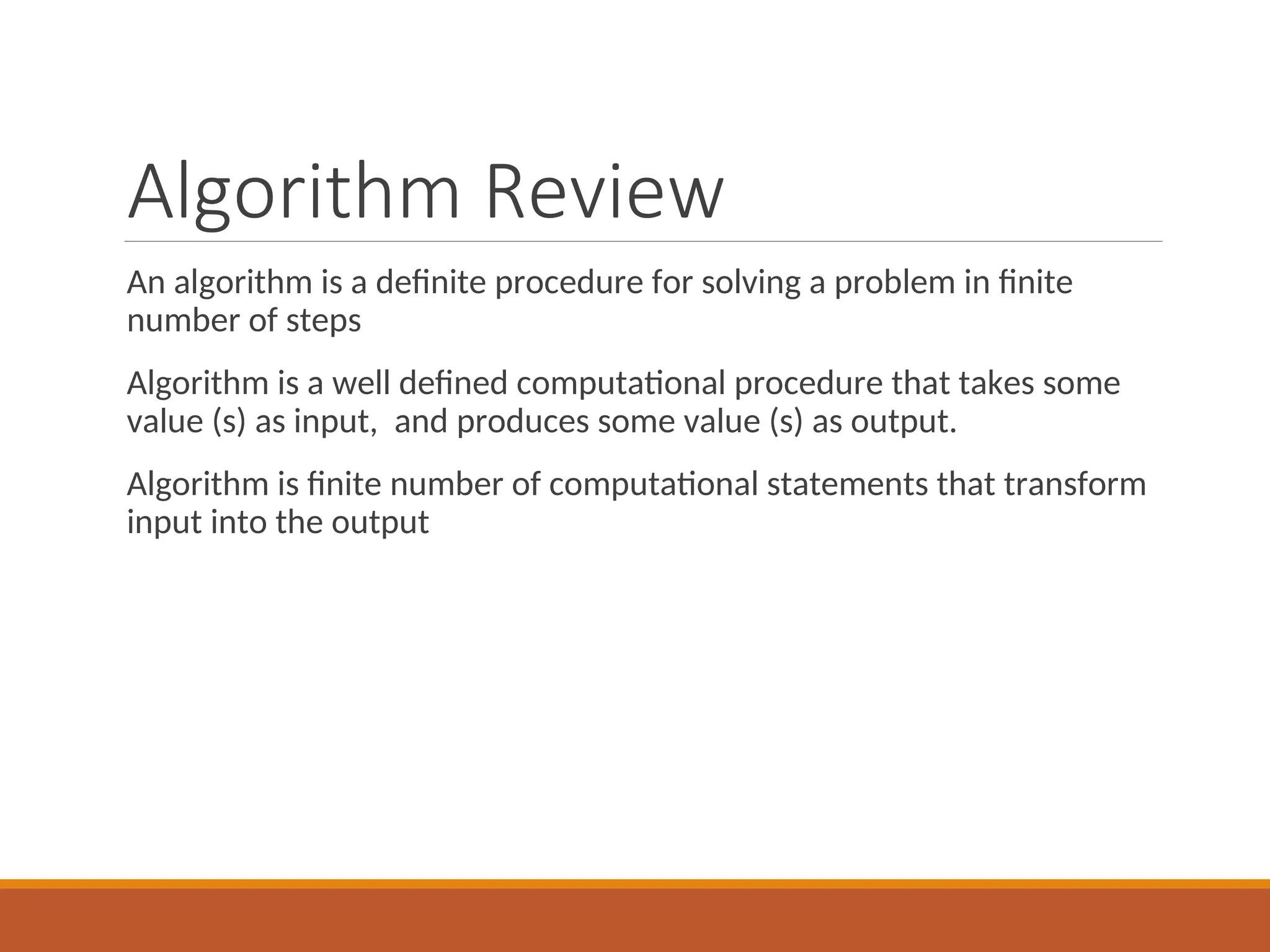 Algorithm Review

An algorithm is a definite procedure for solving a problem in finite number of steps

Algorithm is a well defined computational procedure that takes some value (s) as input,  and produces some value (s) as output.

Algorithm is finite number of computational statements that transform input into the output